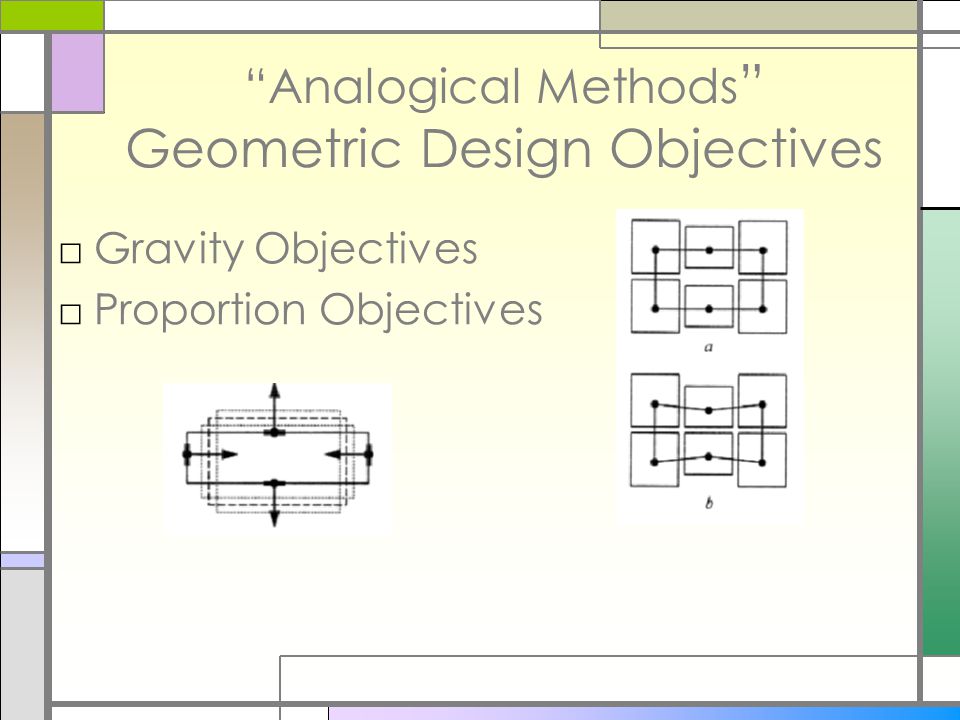 “Analogical Methods”
Geometric Design Objectives

□ Gravity Objectives
□ Proportion Objectives

a

b